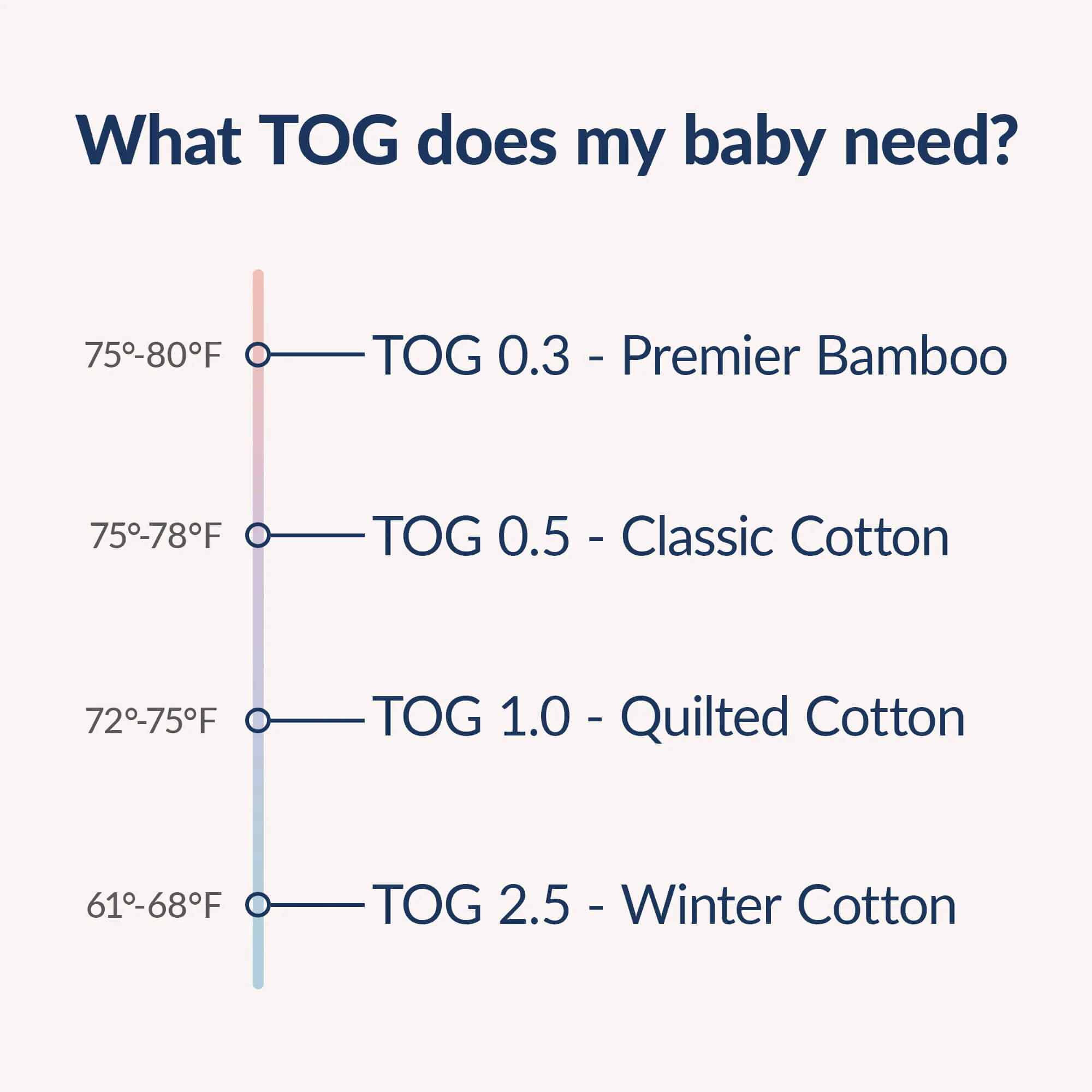 What TOG does my baby need?

75°-80°F TOG 0.3 - Premier Bamboo

75°-78°F TOG 0.5 - Classic Cotton

72°-75°F TOG 1.0 - Quilted Cotton

61°-68°F TOG 2.5 - Winter Cotton